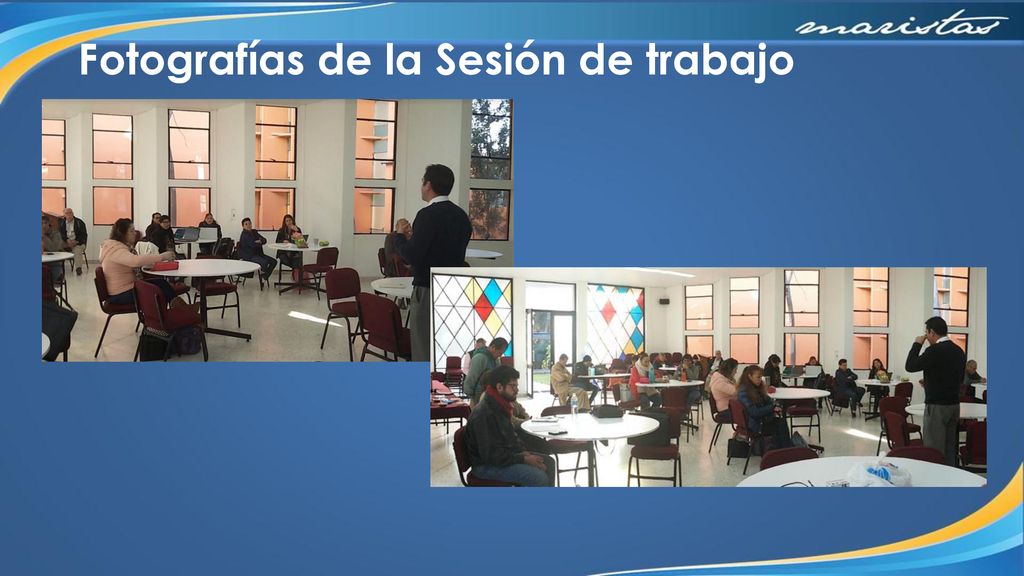 maristas

Fotografías de la Sesión de trabajo